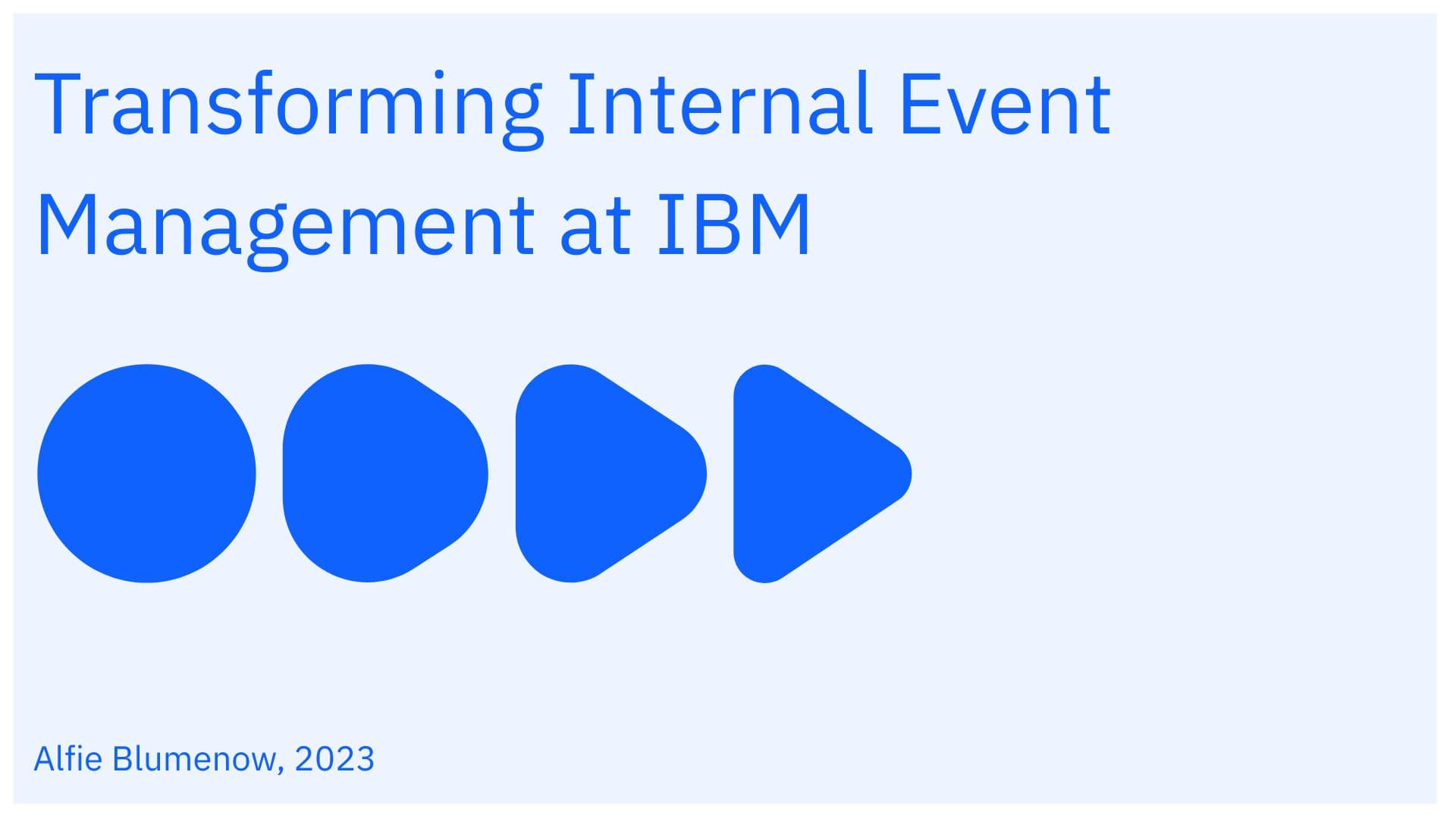 Transforming Internal Event Management at IBM

Alfie Blumenow, 2023